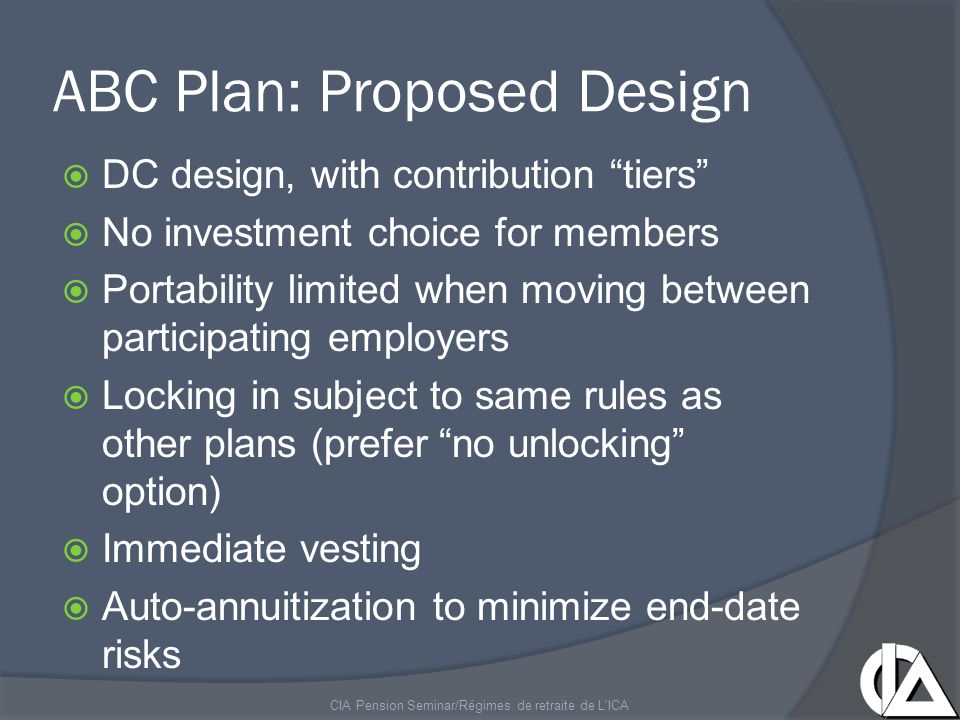 ABC Plan: Proposed Design

DC design, with contribution “tiers”

No investment choice for members

Portability limited when moving between participating employers

Locking in subject to same rules as other plans (prefer “no unlocking” option)

Immediate vesting

Auto-annuitization to minimize end-date risks

CIA Pension Seminar/Régimes de retraite de L'ICA